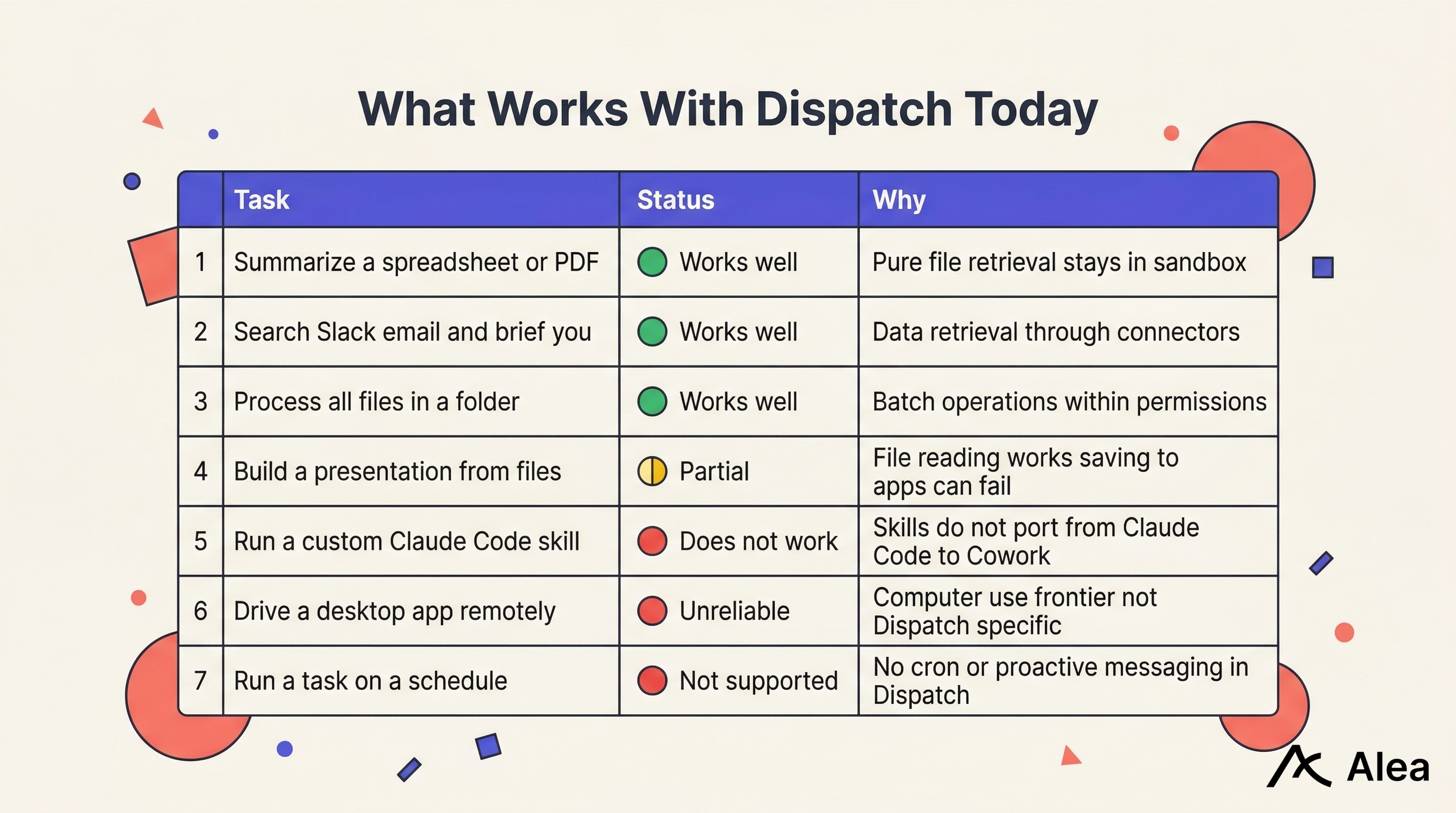 What Works With Dispatch Today

| | Task | Status | Why |
|---|---|---|---|
| 1 | Summarize a spreadsheet or PDF | Works well | Pure file retrieval stays in sandbox |
| 2 | Search Slack email and brief you | Works well | Data retrieval through connectors |
| 3 | Process all files in a folder | Works well | Batch operations within permissions |
| 4 | Build a presentation from files | Partial | File reading works saving to apps can fail |
| 5 | Run a custom Claude Code skill | Does not work | Skills do not port from Claude Code to Cowork |
| 6 | Drive a desktop app remotely | Unreliable | Computer use frontier not Dispatch specific |
| 7 | Run a task on a schedule | Not supported | No cron or proactive messaging in Dispatch |

Alea